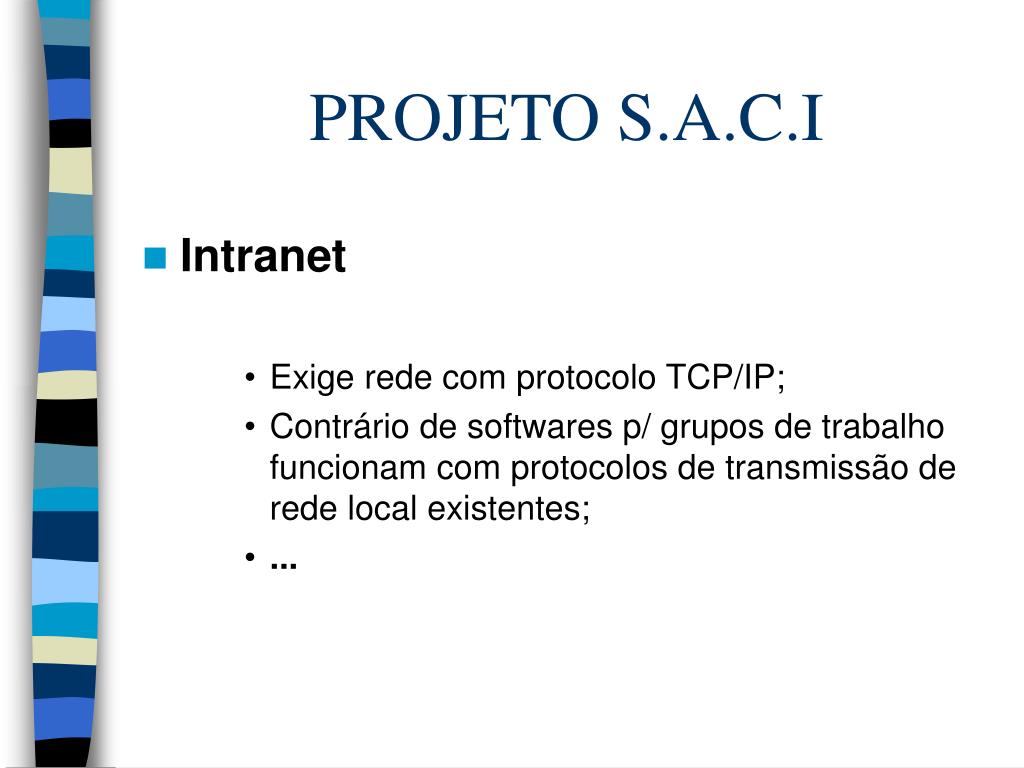 PROJETO S.A.C.I

Intranet

• Exige rede com protocolo TCP/IP;
• Contrário de softwares p/ grupos de trabalho funcionam com protocolos de transmissão de rede local existentes;
• ...